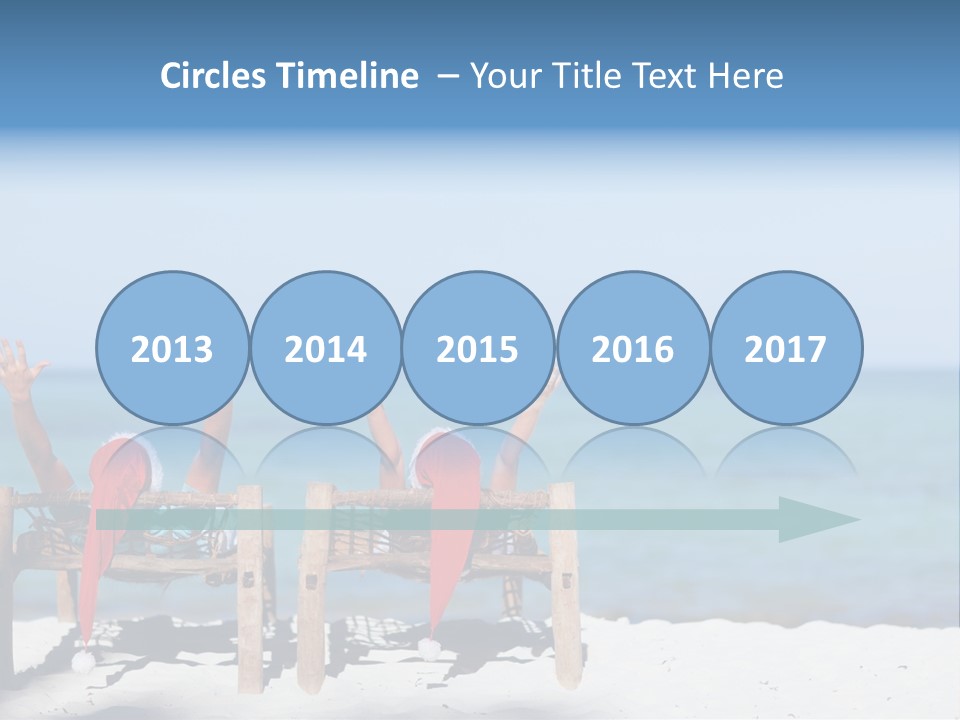 Circles Timeline – Your Title Text Here

2013

2014

2015

2016

2017